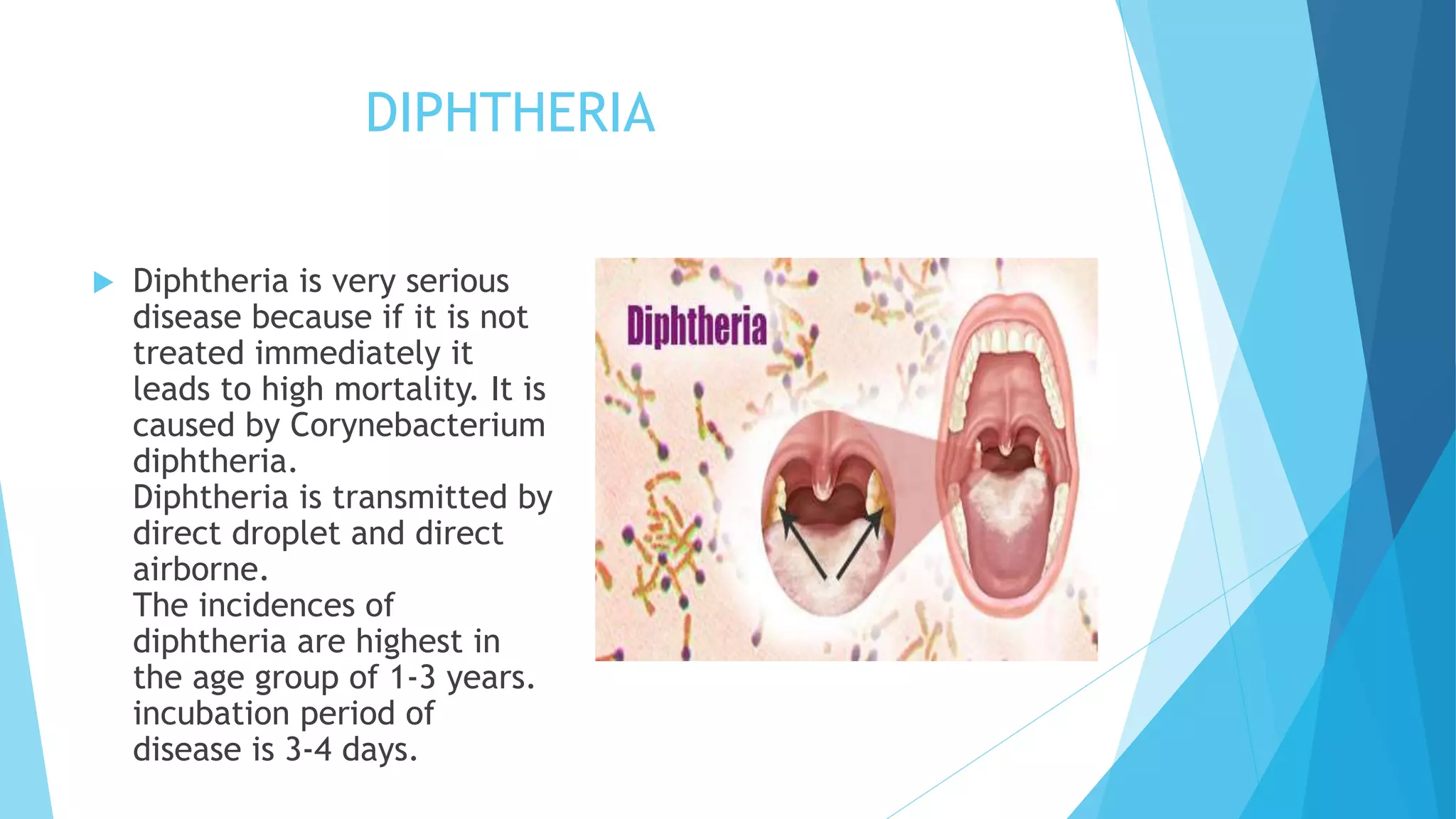 DIPHTHERIA

Diphtheria is very serious disease because if it is not treated immediately it leads to high mortality. It is caused by Corynebacterium diphtheria.
Diphtheria is transmitted by direct droplet and direct airborne.
The incidences of diphtheria are highest in the age group of 1-3 years.
incubation period of disease is 3-4 days.

Diphtheria